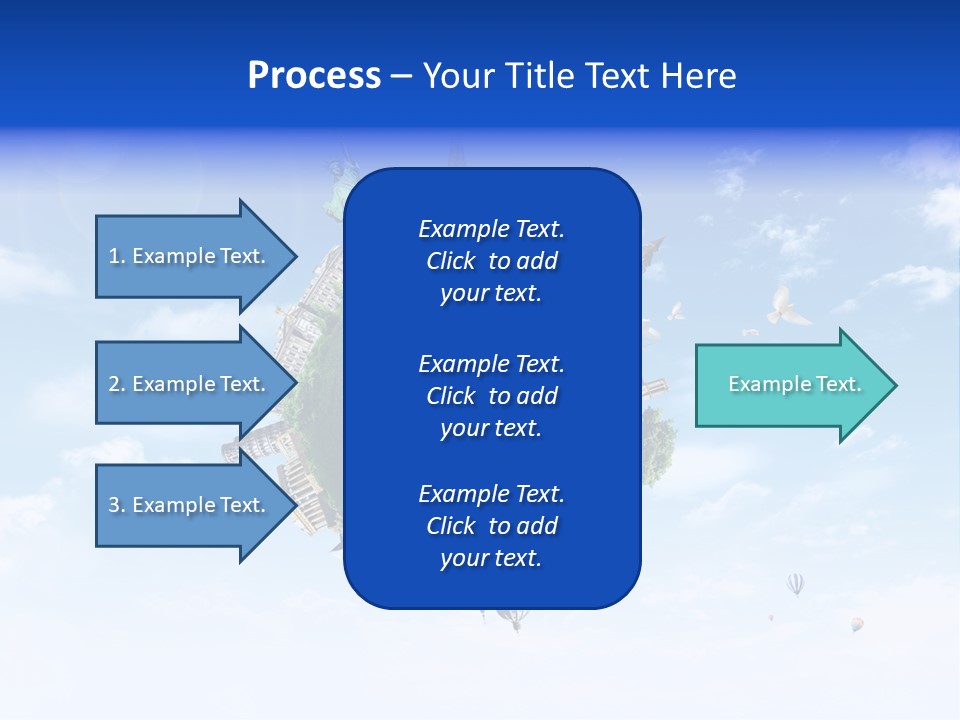 Process – Your Title Text Here

1. Example Text.

2. Example Text.

3. Example Text.

Example Text. Click to add your text.

Example Text. Click to add your text.

Example Text. Click to add your text.

Example Text.